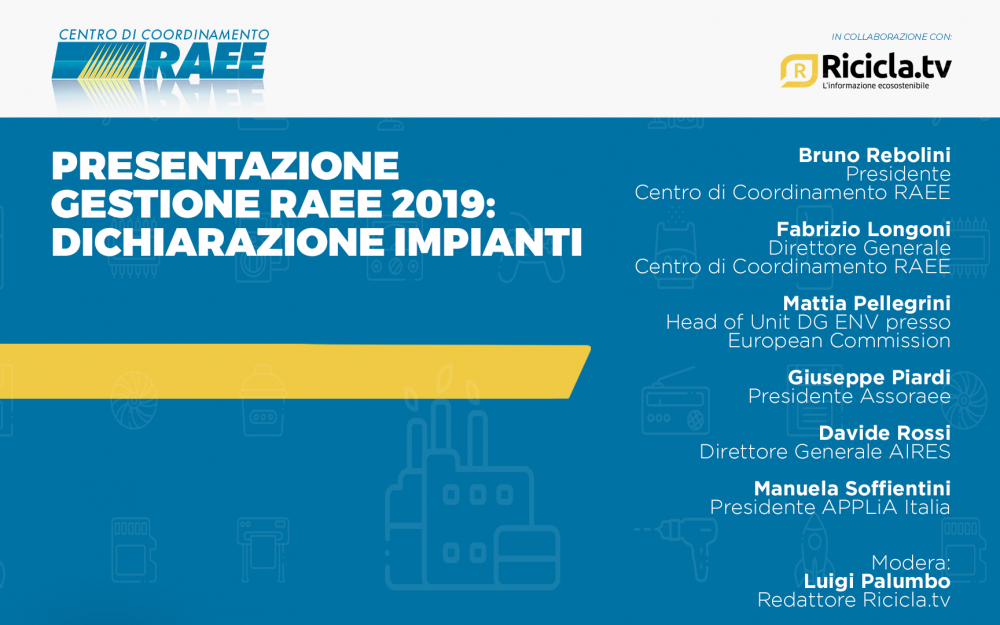 CENTRO DI COORDINAMENTO
RAEE

IN COLLABORAZIONE CON:
Ricicla.tv
L'informazione ecosostenibile

PRESENTAZIONE GESTIONE RAEE 2019: DICHIARAZIONE IMPIANTI

Bruno Rebolini
Presidente
Centro di Coordinamento RAEE

Fabrizio Longoni
Direttore Generale
Centro di Coordinamento RAEE

Mattia Pellegrini
Head of Unit DG ENV presso
European Commission

Giuseppe Piardi
Presidente Assoraee

Davide Rossi
Direttore Generale AIRES

Manuela Soffientini
Presidente APPLiA Italia

Modera:
Luigi Palumbo
Redattore Ricicla.tv